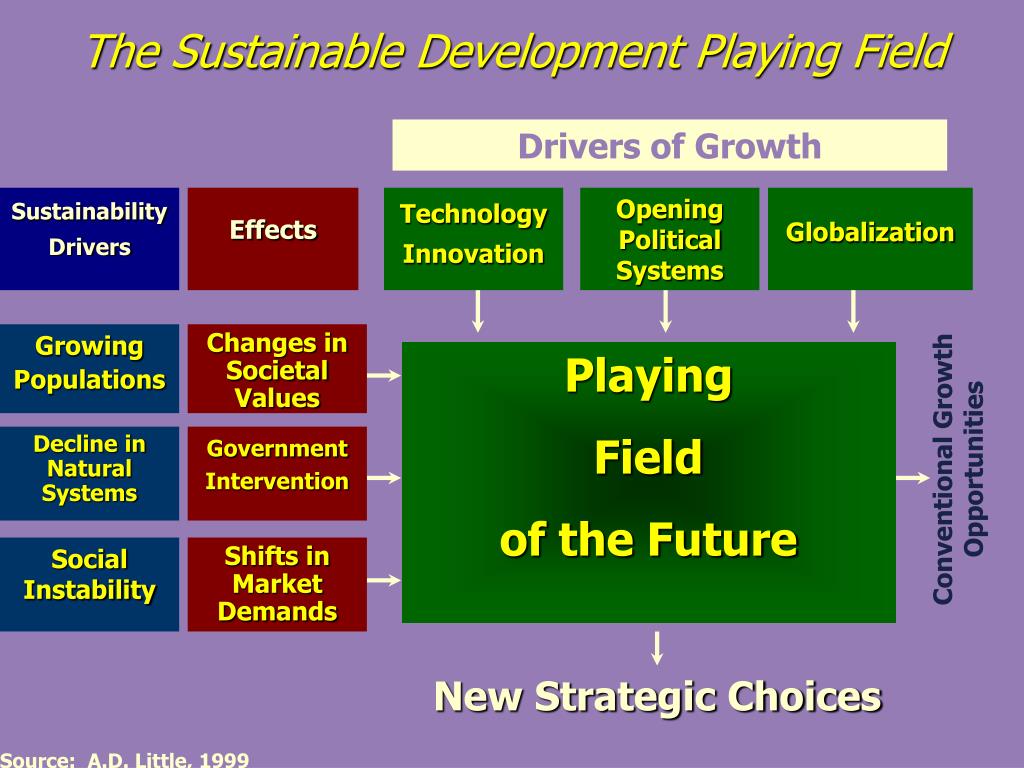 The Sustainable Development Playing Field

Drivers of Growth

Sustainability Drivers

Effects

Technology Innovation

Opening Political Systems

Globalization

Growing Populations

Changes in Societal Values

Decline in Natural Systems

Government Intervention

Social Instability

Shifts in Market Demands

Playing Field of the Future

Conventional Growth Opportunities

New Strategic Choices

Source: A.D. Little, 1999